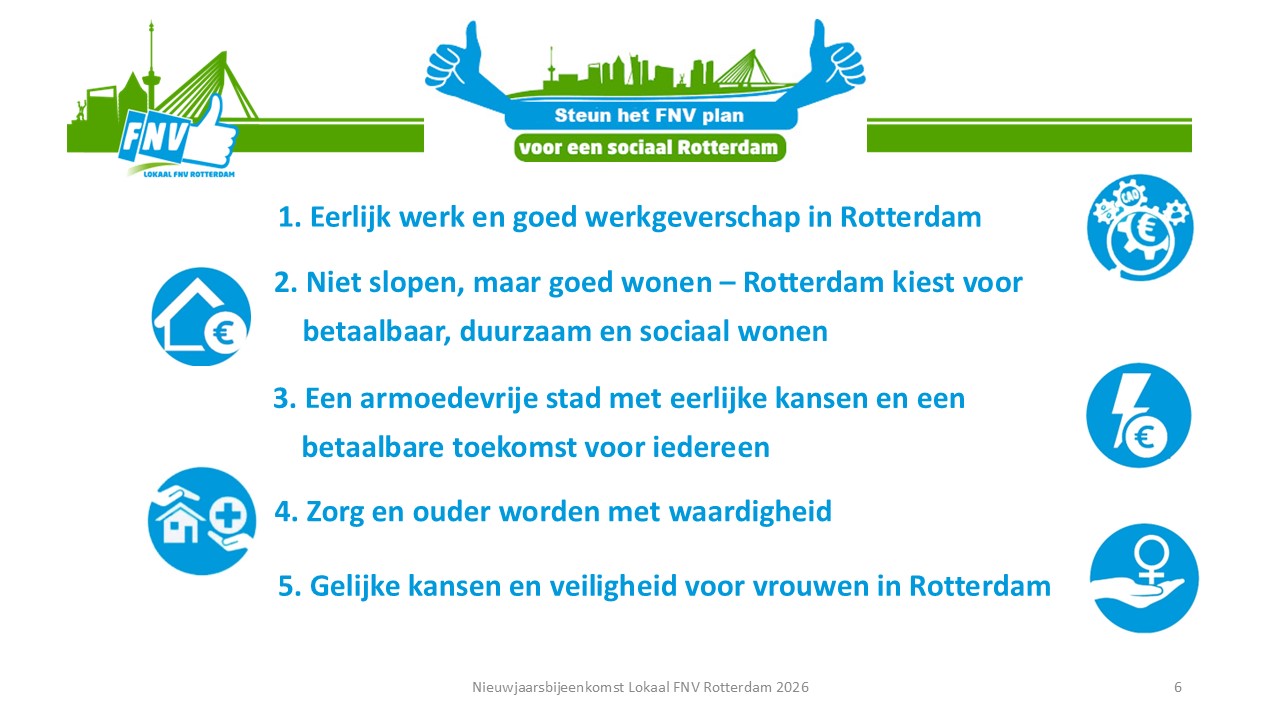 FNV
LOKAAL FNV ROTTERDAM

Steun het FNV plan
voor een sociaal Rotterdam

1. Eerlijk werk en goed werkgeverschap in Rotterdam

CAO

2. Niet slopen, maar goed wonen – Rotterdam kiest voor betaalbaar, duurzaam en sociaal wonen

3. Een armoedevrije stad met eerlijke kansen en een betaalbare toekomst voor iedereen

4. Zorg en ouder worden met waardigheid

5. Gelijke kansen en veiligheid voor vrouwen in Rotterdam

Nieuwjaarsbijeenkomst Lokaal FNV Rotterdam 2026

6